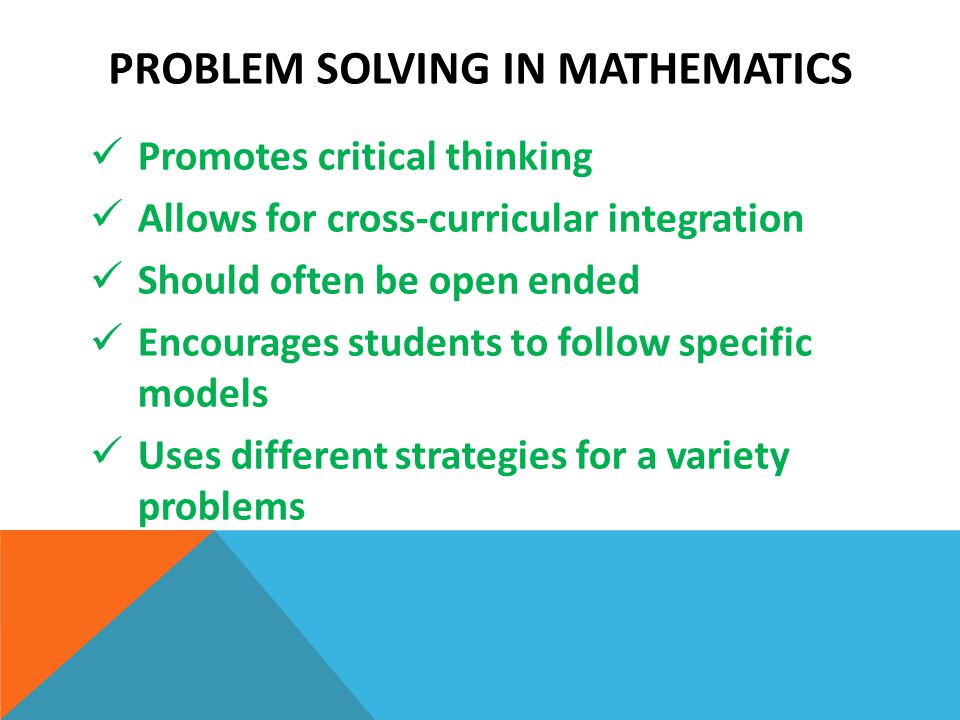 PROBLEM SOLVING IN MATHEMATICS

✓ Promotes critical thinking
✓ Allows for cross-curricular integration
✓ Should often be open ended
✓ Encourages students to follow specific models
✓ Uses different strategies for a variety problems